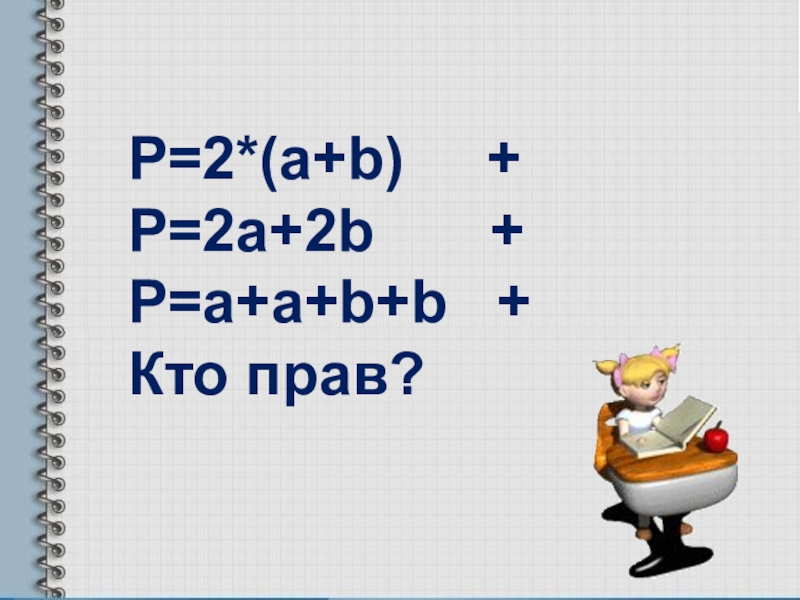 $P=2*(a+b)$ +
$P=2a+2b$ +
$P=a+a+b+b$ +
Кто прав?